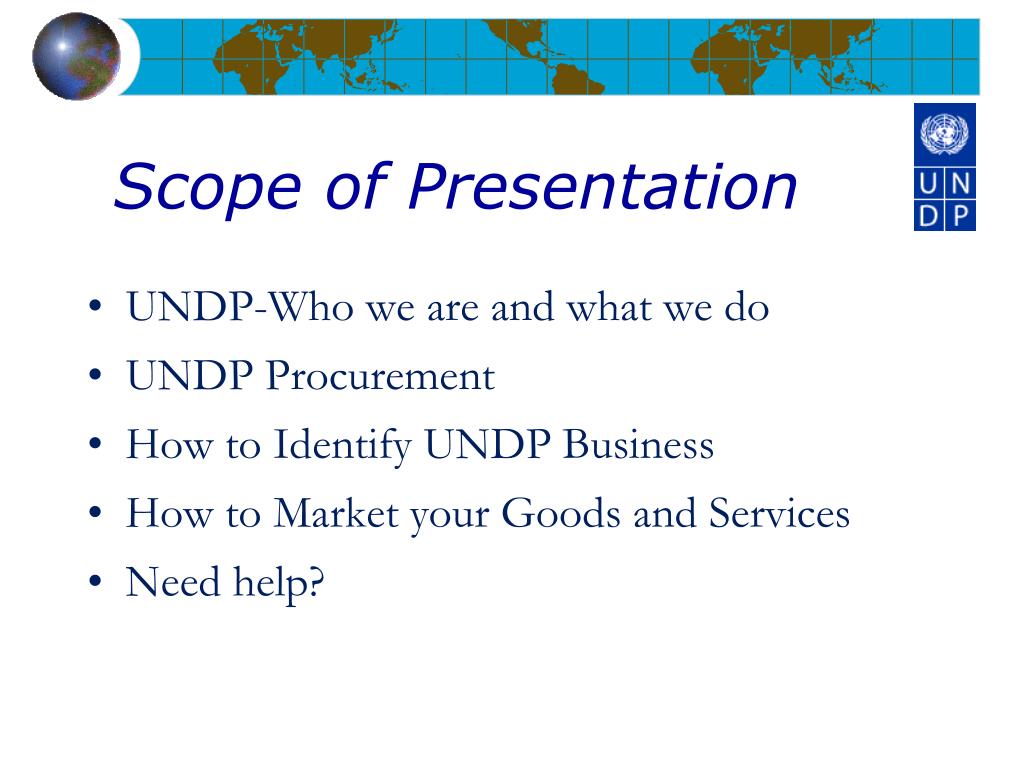 Scope of Presentation

U N
D P

• UNDP-Who we are and what we do
• UNDP Procurement
• How to Identify UNDP Business
• How to Market your Goods and Services
• Need help?